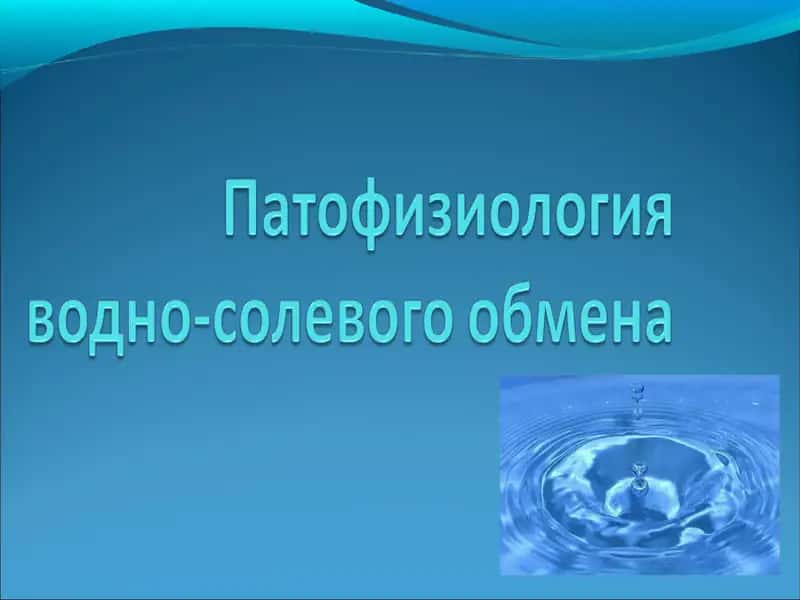 Патофизиология водно-солевого обмена